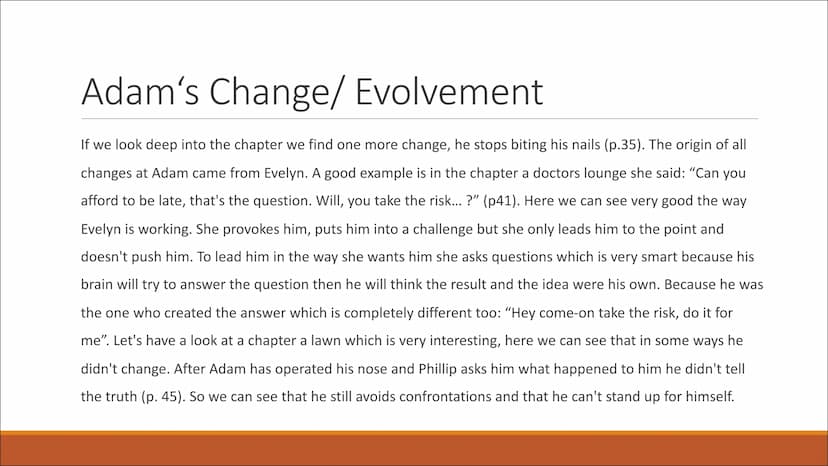 Adam‘s Change/ Evolvement

If we look deep into the chapter we find one more change, he stops biting his nails (p.35). The origin of all changes at Adam came from Evelyn. A good example is in the chapter a doctors lounge she said: “Can you afford to be late, that's the question. Will, you take the risk… ?” (p41). Here we can see very good the way Evelyn is working. She provokes him, puts him into a challenge but she only leads him to the point and doesn't push him. To lead him in the way she wants him she asks questions which is very smart because his brain will try to answer the question then he will think the result and the idea were his own. Because he was the one who created the answer which is completely different too: “Hey come-on take the risk, do it for me”. Let's have a look at a chapter a lawn which is very interesting, here we can see that in some ways he didn't change. After Adam has operated his nose and Phillip asks him what happened to him he didn't tell the truth (p. 45). So we can see that he still avoids confrontations and that he can't stand up for himself.